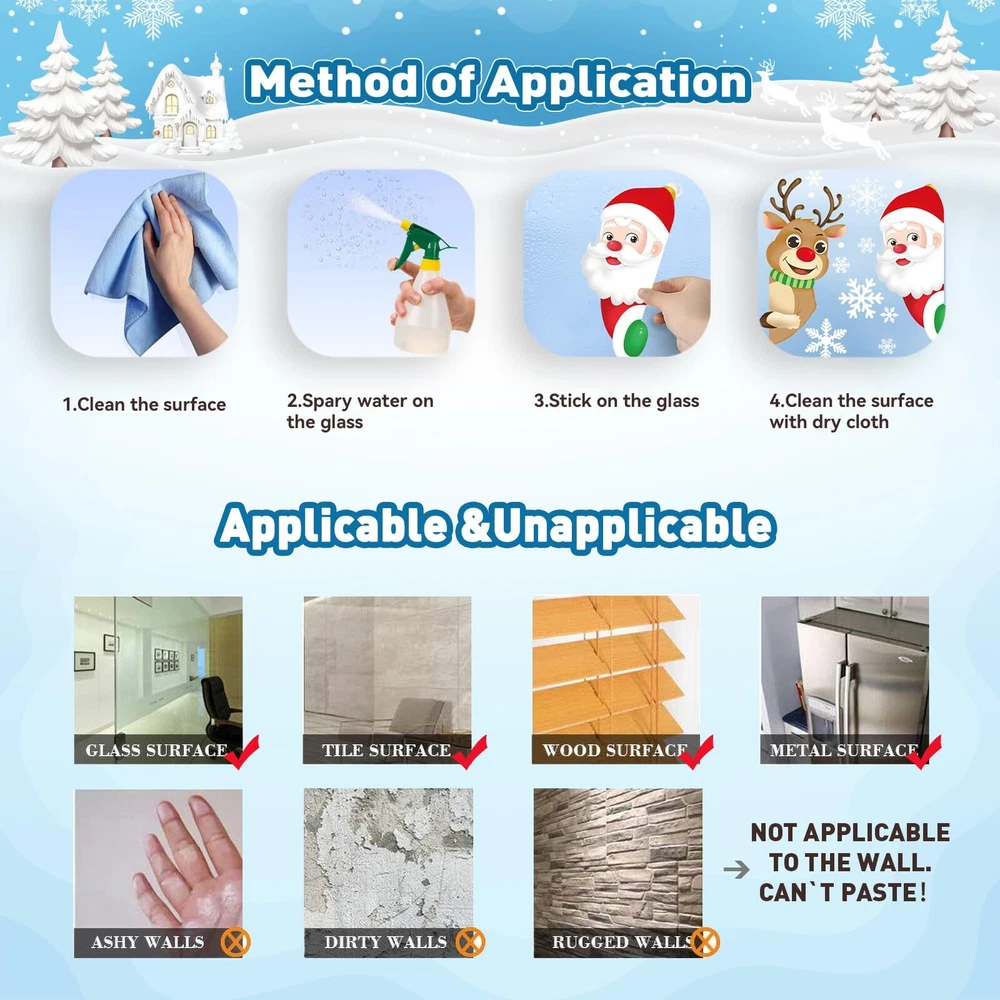 Method of Application

1.Clean the surface

2.Spary water on the glass

3.Stick on the glass

4.Clean the surface with dry cloth

Applicable &Unapplicable

GLASS SURFACE

TILE SURFACE

WOOD SURFACE

METAL SURFACE

ASHY WALLS

DIRTY WALLS

RUGGED WALLS

NOT APPLICABLE TO THE WALL. CAN`T PASTE!